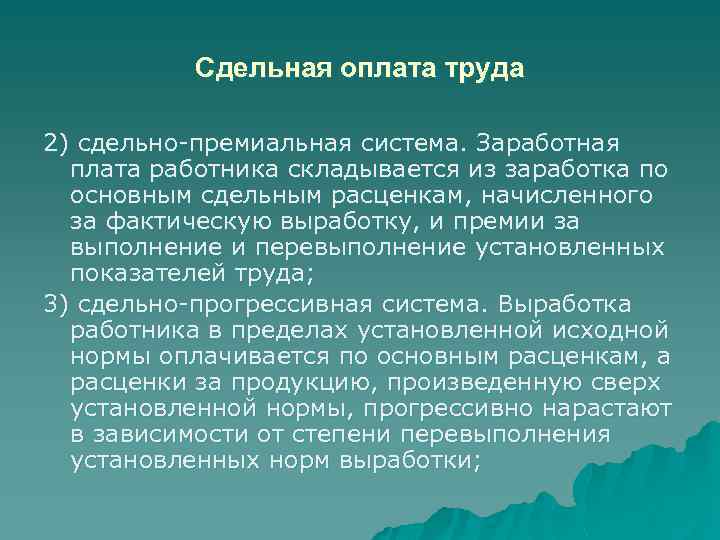 Сдельная оплата труда

2) сдельно-премиальная система. Заработная плата работника складывается из заработка по основным сдельным расценкам, начисленного за фактическую выработку, и премии за выполнение и перевыполнение установленных показателей труда;

3) сдельно-прогрессивная система. Выработка работника в пределах установленной исходной нормы оплачивается по основным расценкам, а расценки за продукцию, произведенную сверх установленной нормы, прогрессивно нарастают в зависимости от степени перевыполнения установленных норм выработки;